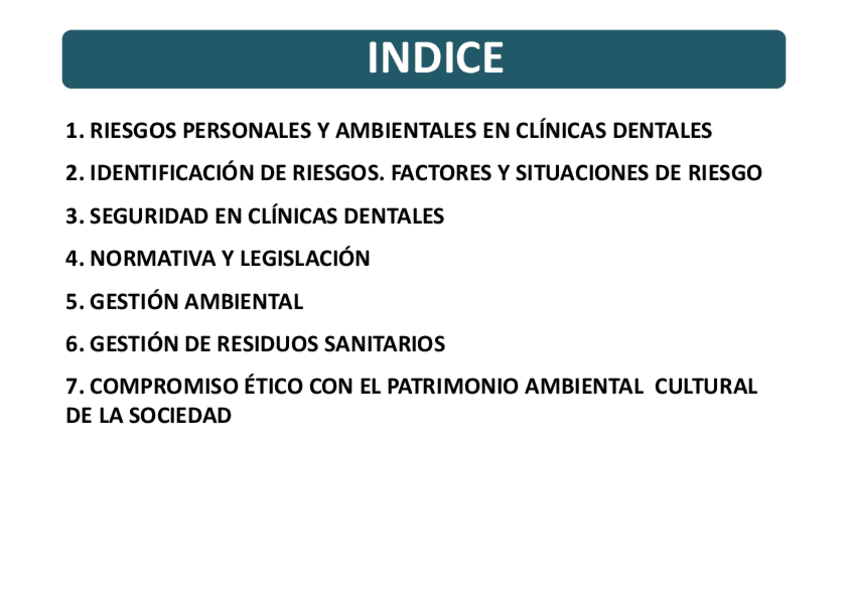 INDICE

1. RIESGOS PERSONALES Y AMBIENTALES EN CLÍNICAS DENTALES

2. IDENTIFICACIÓN DE RIESGOS. FACTORES Y SITUACIONES DE RIESGO

3. SEGURIDAD EN CLÍNICAS DENTALES

4. NORMATIVA Y LEGISLACIÓN

5. GESTIÓN AMBIENTAL

6. GESTIÓN DE RESIDUOS SANITARIOS

7. COMPROMISO ÉTICO CON EL PATRIMONIO AMBIENTAL CULTURAL DE LA SOCIEDAD